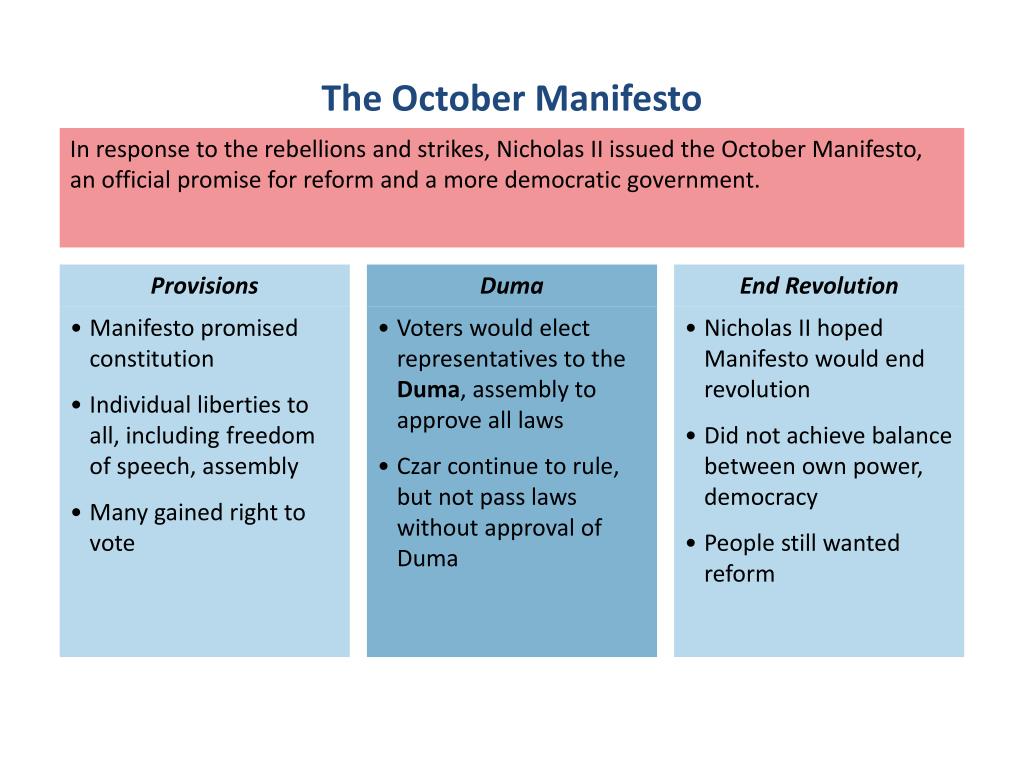 The October Manifesto

In response to the rebellions and strikes, Nicholas II issued the October Manifesto, an official promise for reform and a more democratic government.

Provisions

• Manifesto promised constitution
• Individual liberties to all, including freedom of speech, assembly
• Many gained right to vote

Duma

• Voters would elect representatives to the Duma, assembly to approve all laws
• Czar continue to rule, but not pass laws without approval of Duma

End Revolution

• Nicholas II hoped Manifesto would end revolution
• Did not achieve balance between own power, democracy
• People still wanted reform